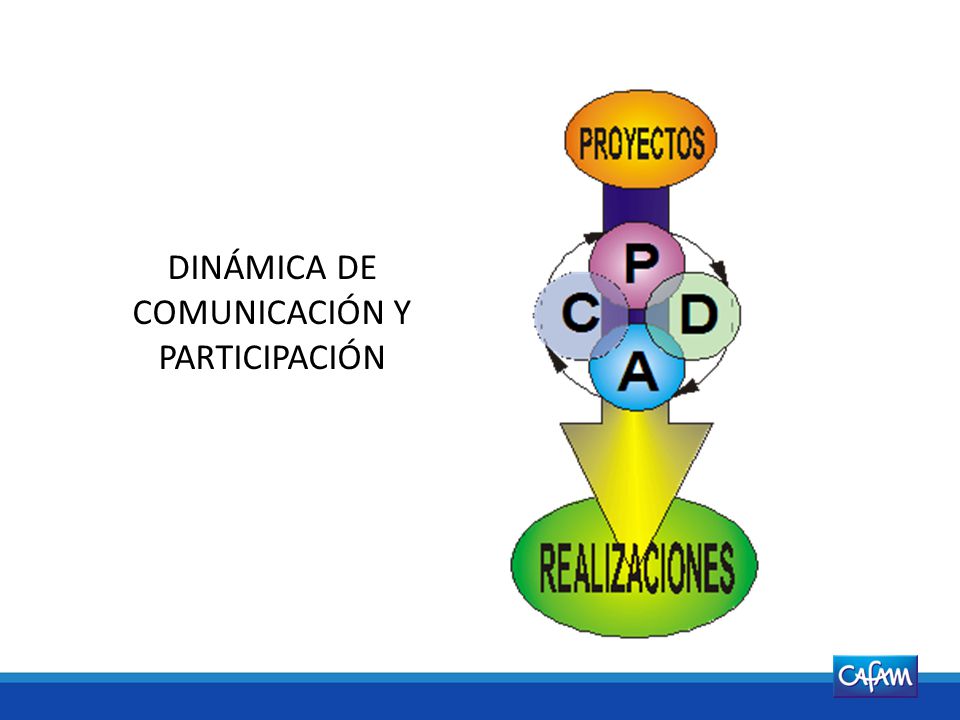 DINÁMICA DE COMUNICACIÓN Y PARTICIPACIÓN

PROYECTOS

P
C
D
A

REALIZACIONES

Cafam